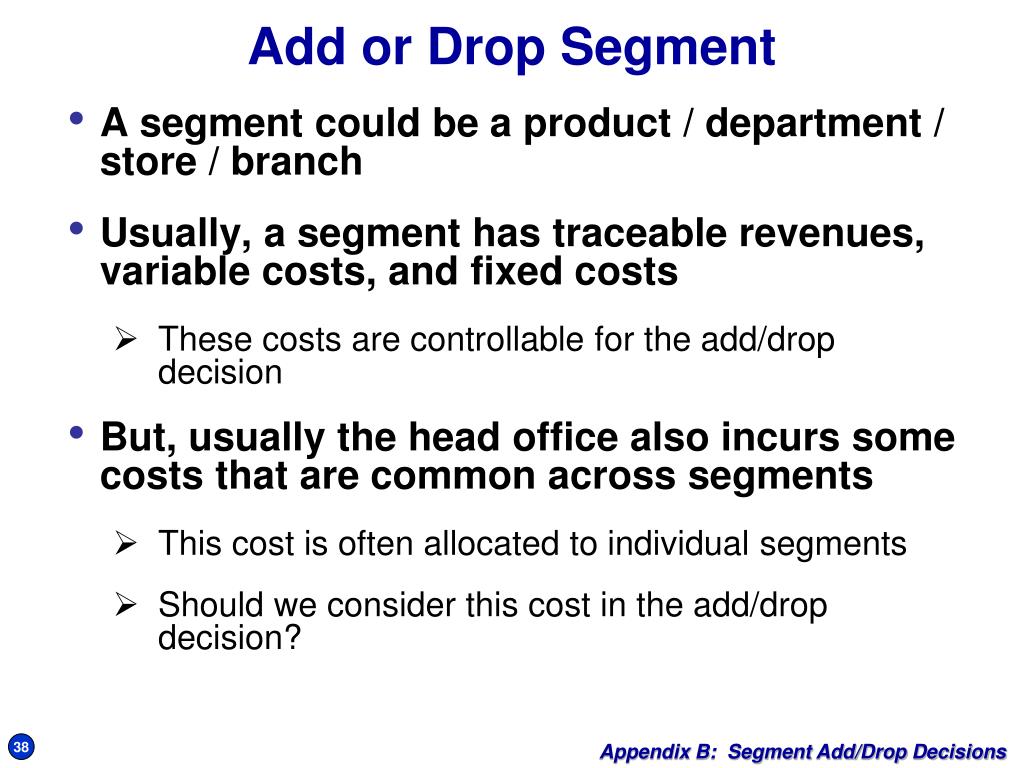 Add or Drop Segment

• A segment could be a product / department / store / branch

• Usually, a segment has traceable revenues, variable costs, and fixed costs

➢ These costs are controllable for the add/drop decision

• But, usually the head office also incurs some costs that are common across segments

➢ This cost is often allocated to individual segments

➢ Should we consider this cost in the add/drop decision?

38

Appendix B: Segment Add/Drop Decisions